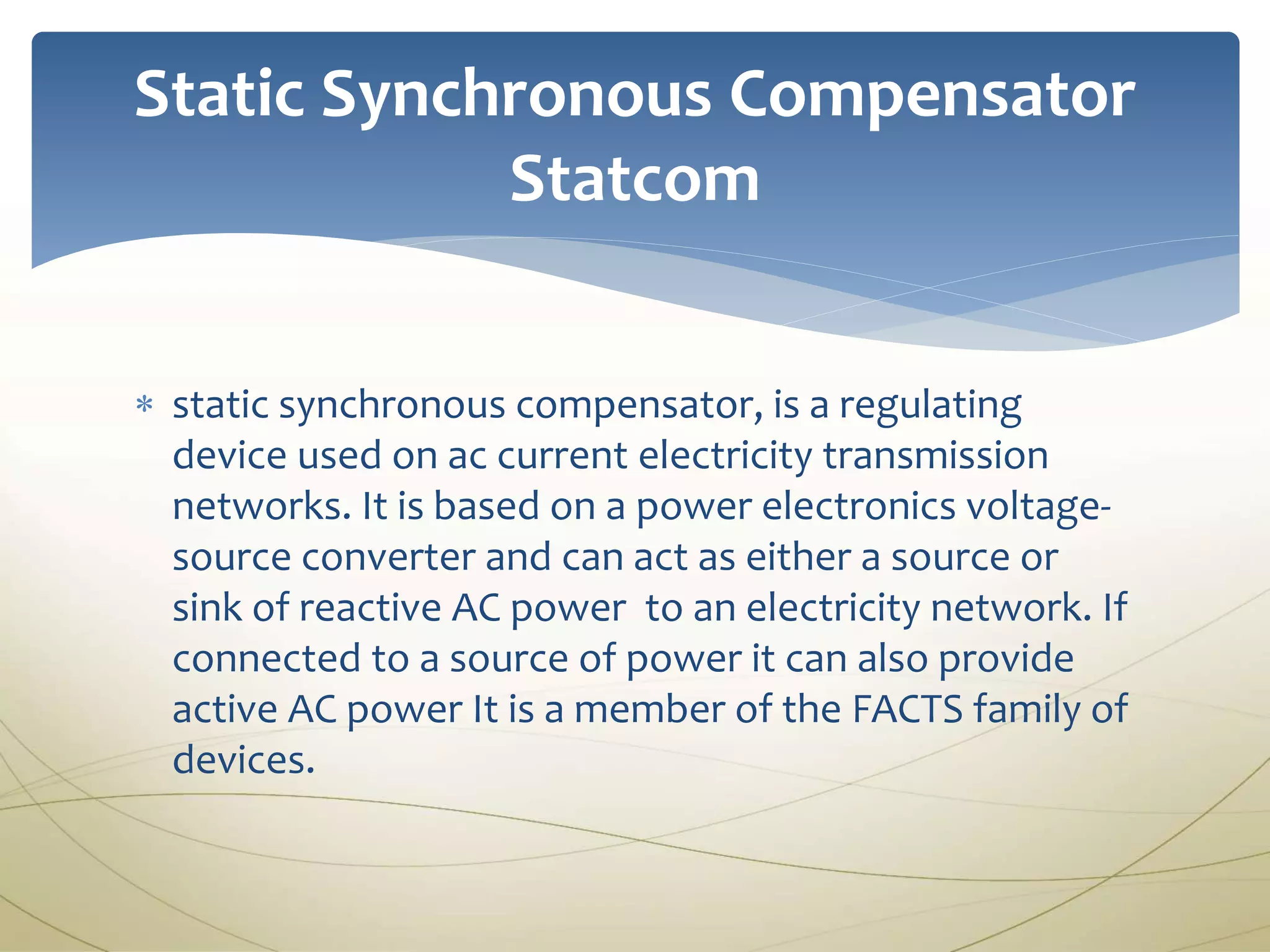 Static Synchronous Compensator Statcom

* static synchronous compensator, is a regulating device used on ac current electricity transmission networks. It is based on a power electronics voltage-source converter and can act as either a source or sink of reactive AC power  to an electricity network. If connected to a source of power it can also provide active AC power It is a member of the FACTS family of devices.